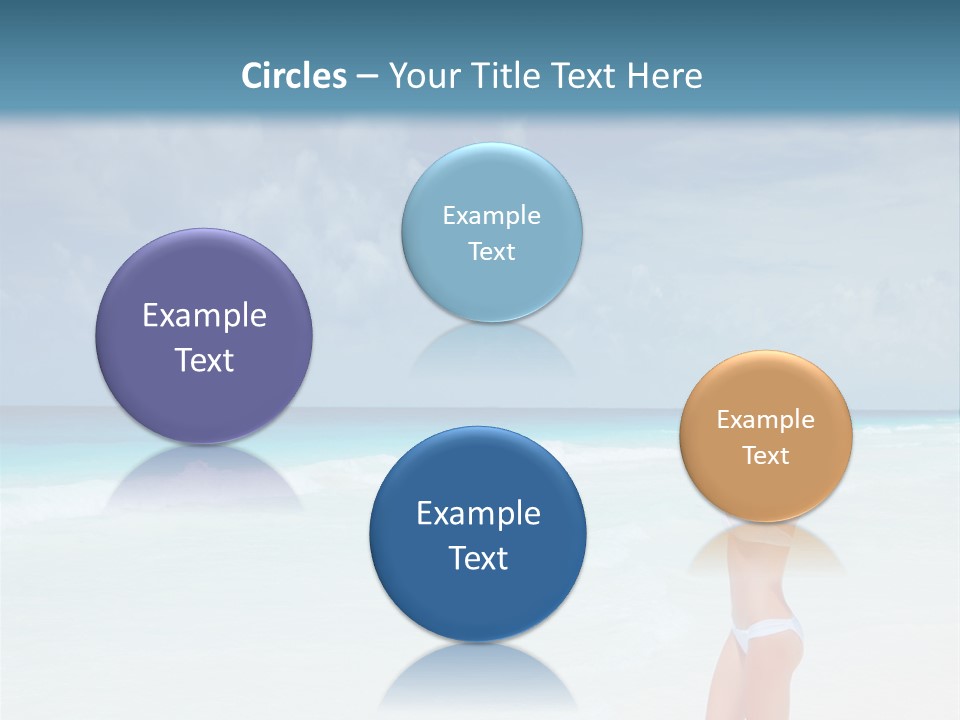 Circles – Your Title Text Here

Example Text

Example Text

Example Text

Example Text